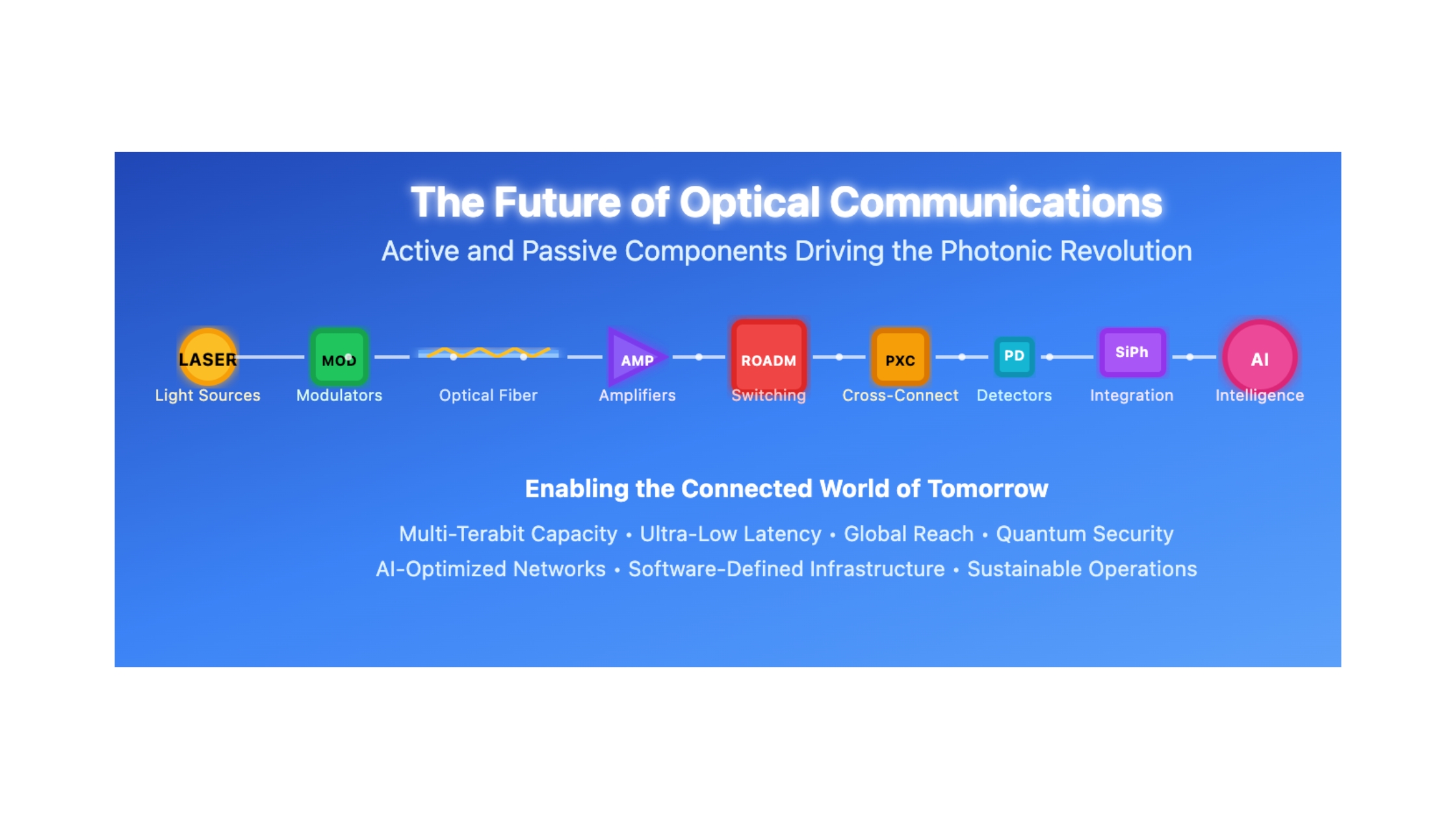 The Future of Optical Communications

Active and Passive Components Driving the Photonic Revolution

LASER
Light Sources

MOD
Modulators

Optical Fiber

AMP
Amplifiers

ROADM
Switching

PXC
Cross-Connect

PD
Detectors

SiPh
Integration

AI
Intelligence

Enabling the Connected World of Tomorrow

Multi-Terabit Capacity • Ultra-Low Latency • Global Reach • Quantum Security

AI-Optimized Networks • Software-Defined Infrastructure • Sustainable Operations